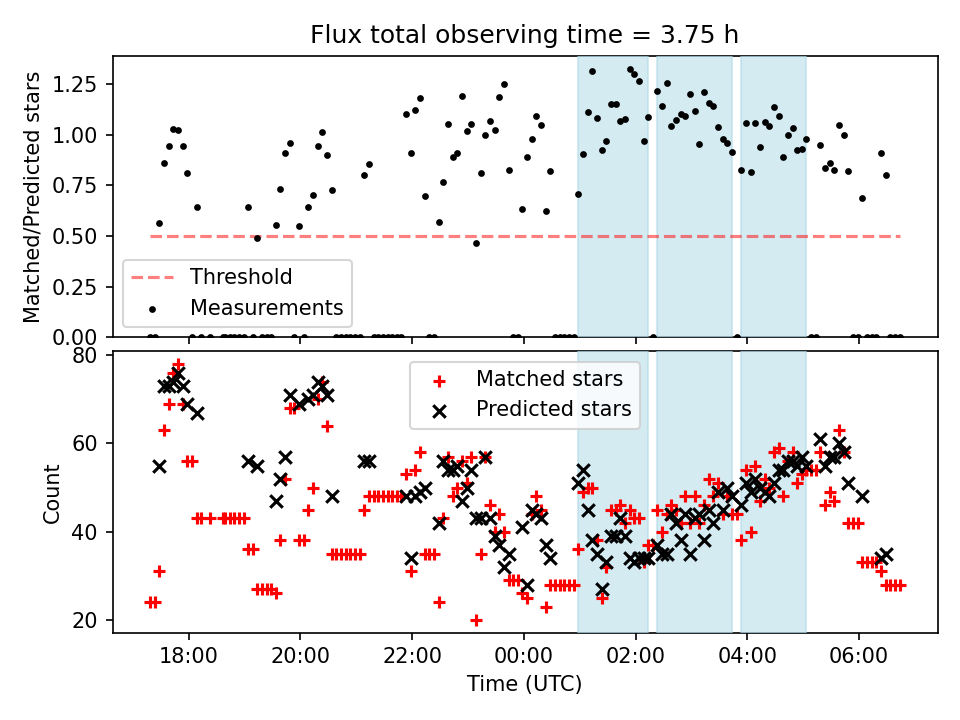 Flux total observing time = 3.75 h

Matched/Predicted stars

1.25
1.00
0.75
0.50
0.25
0.00

Threshold
Measurements

Count

80
60
40
20

Matched stars
Predicted stars

18:00
20:00
22:00
00:00
02:00
04:00
06:00

Time (UTC)